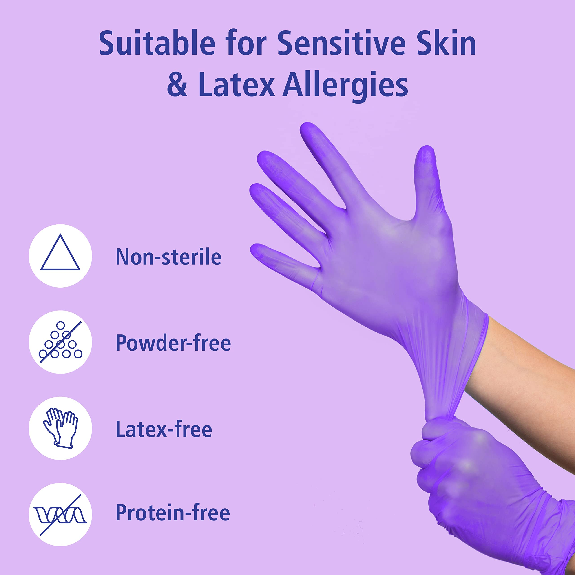 Suitable for Sensitive Skin & Latex Allergies

Non-sterile

Powder-free

Latex-free

Protein-free